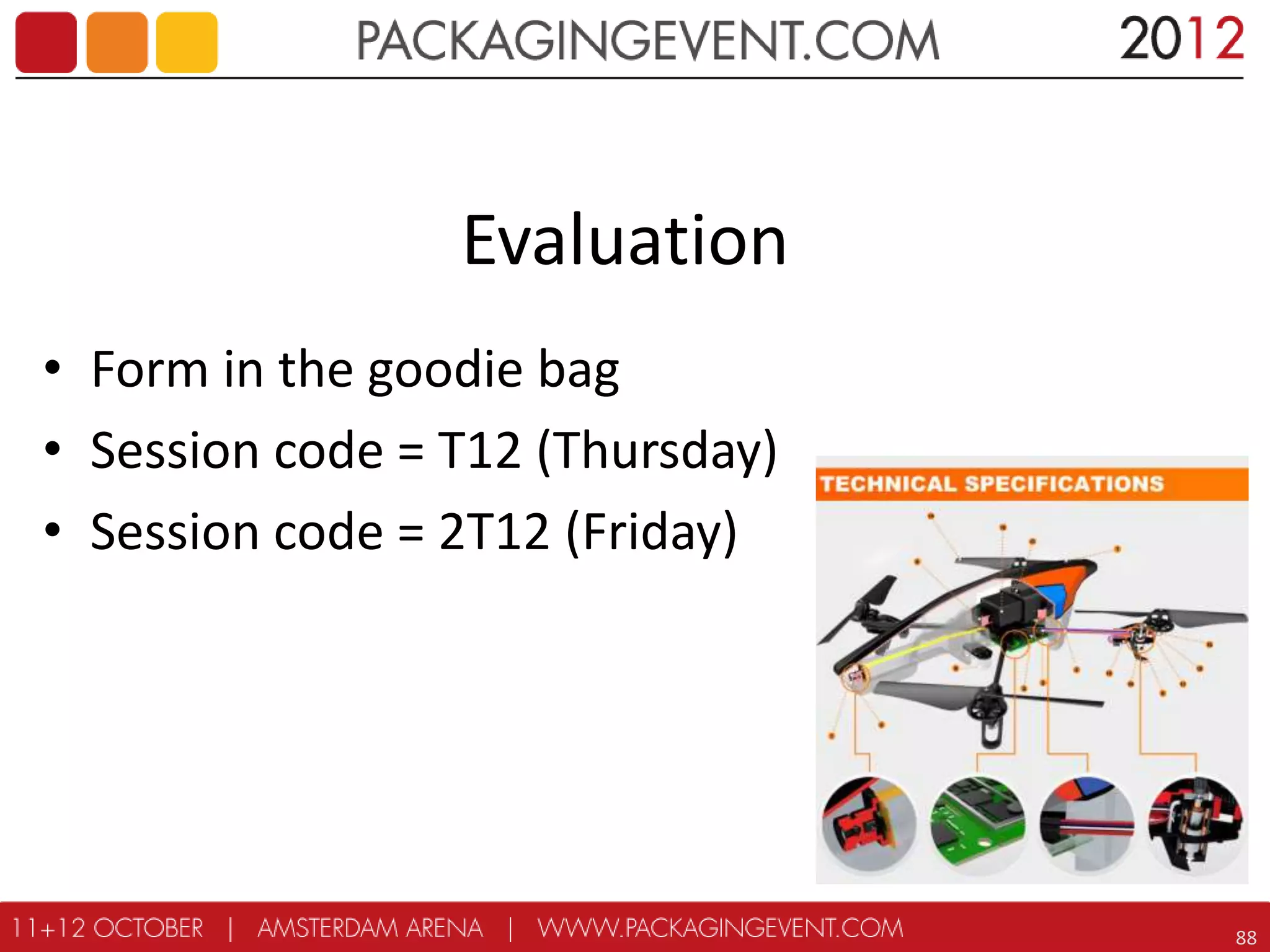 PACKAGINGEVENT.COM 2012

Evaluation

• Form in the goodie bag
• Session code = T12 (Thursday)
• Session code = 2T12 (Friday)

TECHNICAL SPECIFICATIONS

11+12 OCTOBER | AMSTERDAM ARENA | WWW.PACKAGINGEVENT.COM

88